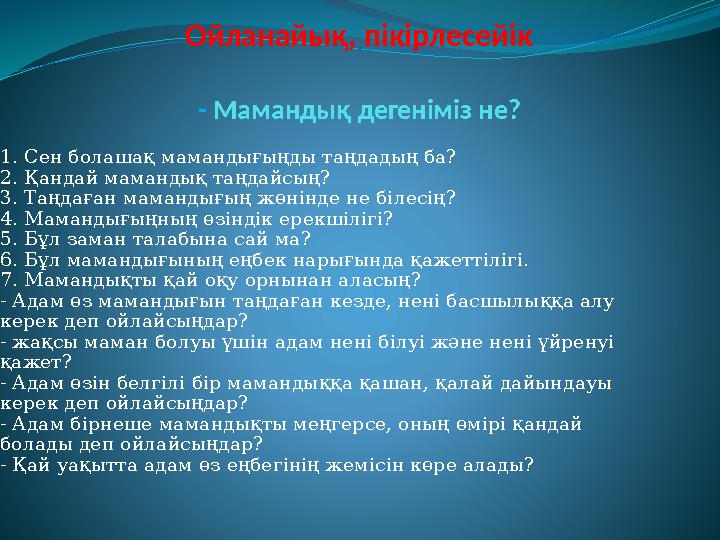 Ойланайық, пікірлесейік

- Мамандық дегеніміз не?

1. Сен болашақ мамандығыңды таңдадың ба?
2. Қандай мамандық таңдайсың?
3. Таңдаған мамандығың жөнінде не білесің?
4. Мамандығыңның өзіндік ерекшілігі?
5. Бұл заман талабына сай ма?
6. Бұл мамандығының еңбек нарығында қажеттілігі.
7. Мамандықты қай оқу орнынан аласың?
- Адам өз мамандығын таңдаған кезде, нені басшылыққа алу керек деп ойлайсыңдар?
- жақсы маман болуы үшін адам нені білуі және нені үйренуі қажет?
- Адам өзін белгілі бір мамандыққа қашан, қалай дайындауы керек деп ойлайсыңдар?
- Адам бірнеше мамандықты меңгерсе, оның өмірі қандай болады деп ойлайсыңдар?
- Қай уақытта адам өз еңбегінің жемісін көре алады?